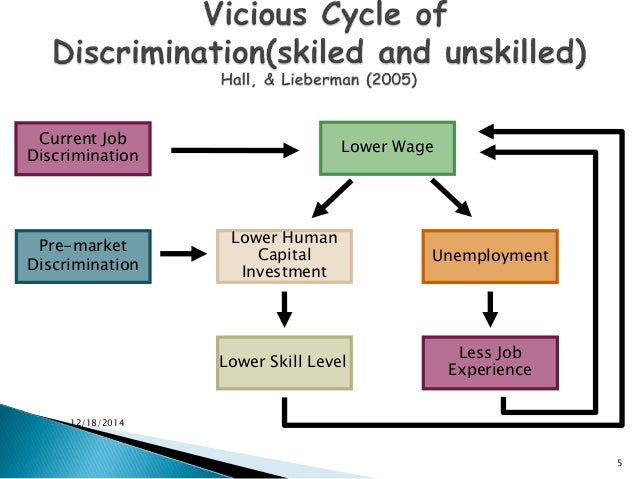 Vicious Cycle of Discrimination(skiled and unskilled)
Hall, & Lieberman (2005)

Current Job Discrimination

Lower Wage

Pre-market Discrimination

Lower Human Capital Investment

Unemployment

Lower Skill Level

Less Job Experience

12/18/2014

5